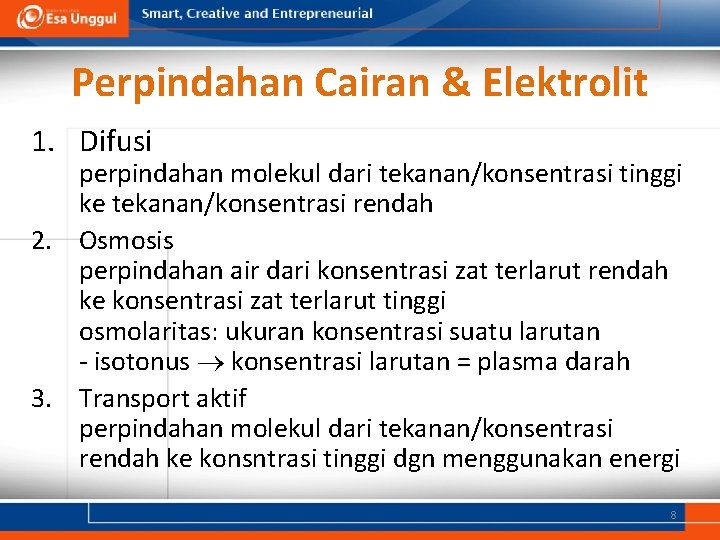 Esa Unggul Smart, Creative and Entrepreneurial

Perpindahan Cairan & Elektrolit

1. Difusi
perpindahan molekul dari tekanan/konsentrasi tinggi ke tekanan/konsentrasi rendah
2. Osmosis
perpindahan air dari konsentrasi zat terlarut rendah ke konsentrasi zat terlarut tinggi
osmolaritas: ukuran konsentrasi suatu larutan
- isotonus $\rightarrow$ konsentrasi larutan = plasma darah
3. Transport aktif
perpindahan molekul dari tekanan/konsentrasi rendah ke konsntrasi tinggi dgn menggunakan energi

8